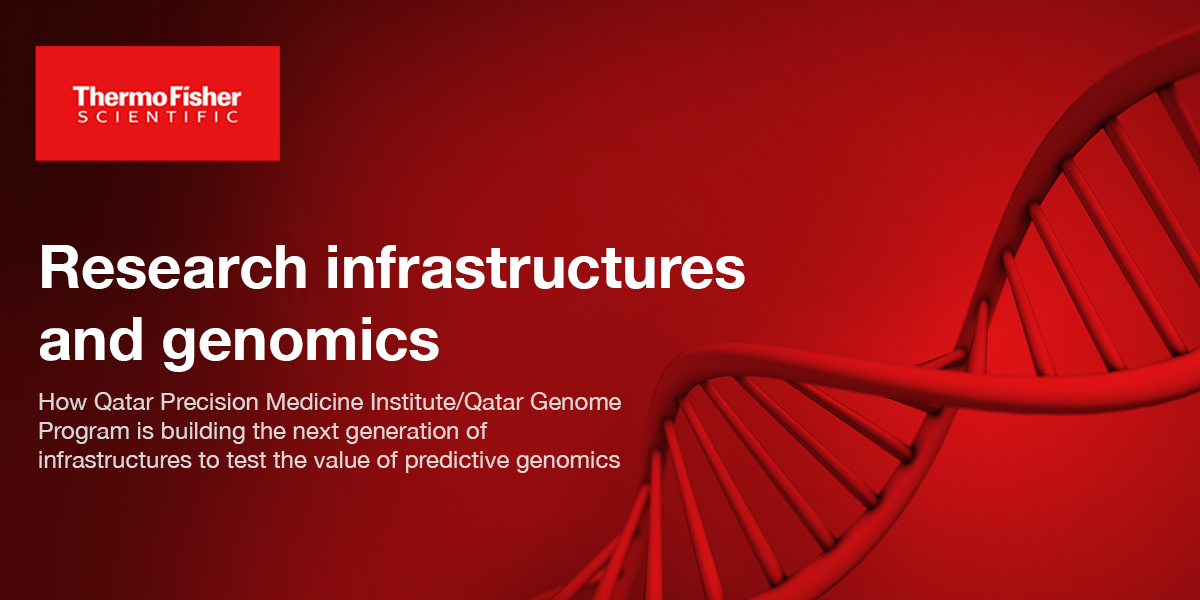 ThermoFisher
SCIENTIFIC

Research infrastructures and genomics

How Qatar Precision Medicine Institute/Qatar Genome Program is building the next generation of infrastructures to test the value of predictive genomics